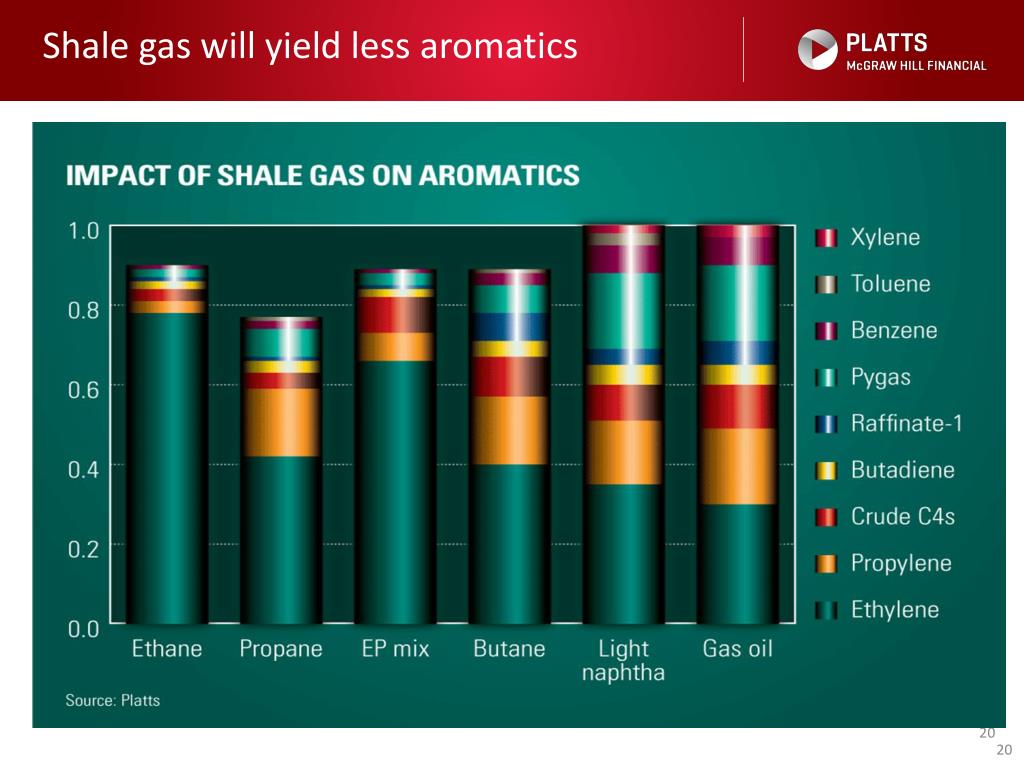 Shale gas will yield less aromatics

PLATTS
McGRAW HILL FINANCIAL

IMPACT OF SHALE GAS ON AROMATICS

1.0
0.8
0.6
0.4
0.2
0.0

Ethane
Propane
EP mix
Butane
Light naphtha
Gas oil

Xylene
Toluene
Benzene
Pygas
Raffinate-1
Butadiene
Crude C4s
Propylene
Ethylene

Source: Platts

20
20